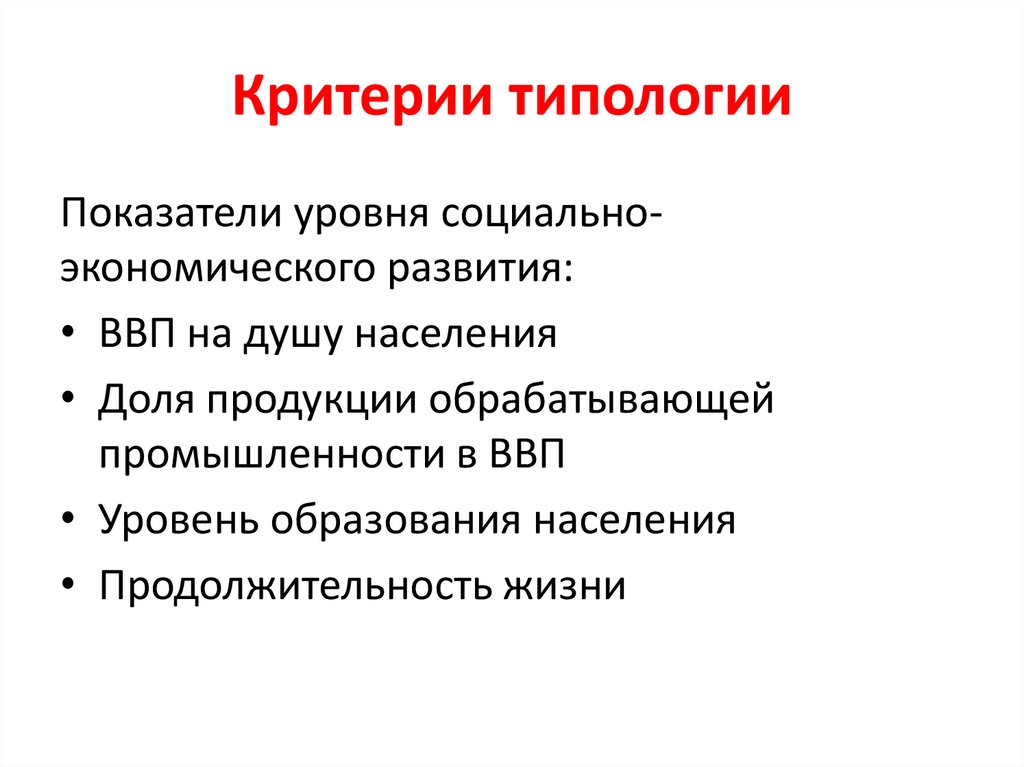 Критерии типологии

Показатели уровня социально-экономического развития:

• ВВП на душу населения
• Доля продукции обрабатывающей промышленности в ВВП
• Уровень образования населения
• Продолжительность жизни